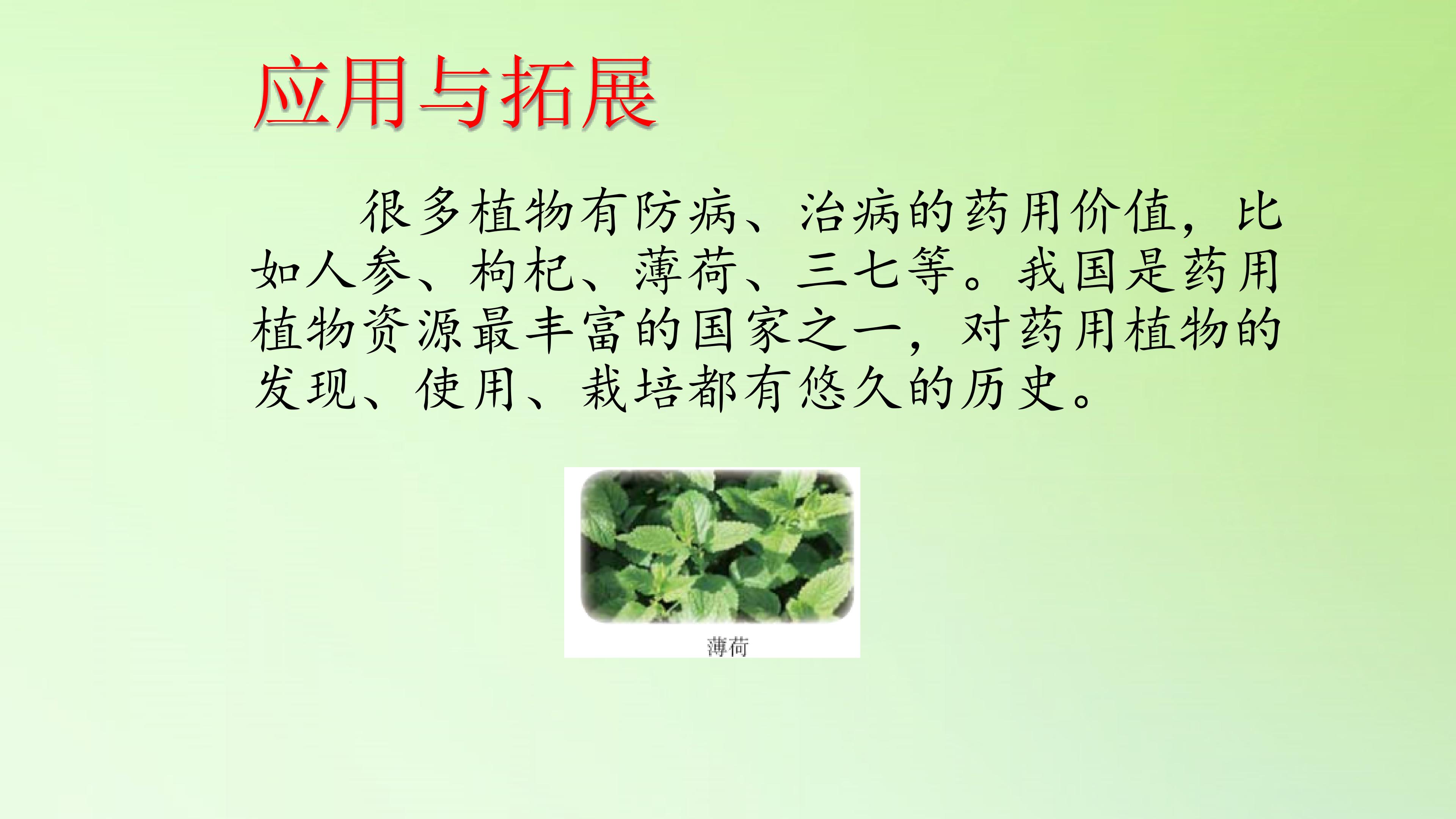 应用与拓展

很多植物有防病、治病的药用价值，比如人参、枸杞、薄荷、三七等。我国是药用植物资源最丰富的国家之一，对药用植物的发现、使用、栽培都有悠久的历史。

薄荷